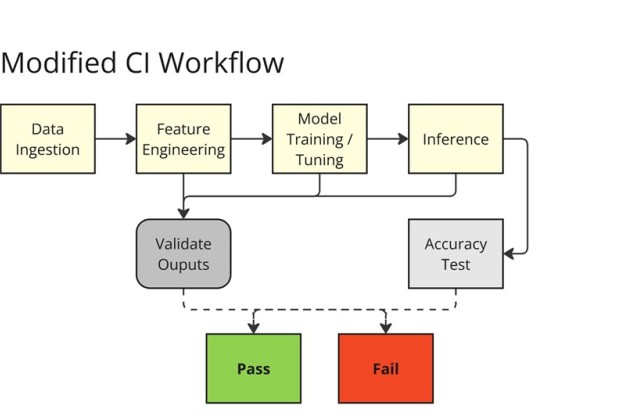 Modified CI Workflow

Data Ingestion

Feature Engineering

Model Training / Tuning

Inference

Validate Ouputs

Accuracy Test

Pass

Fail